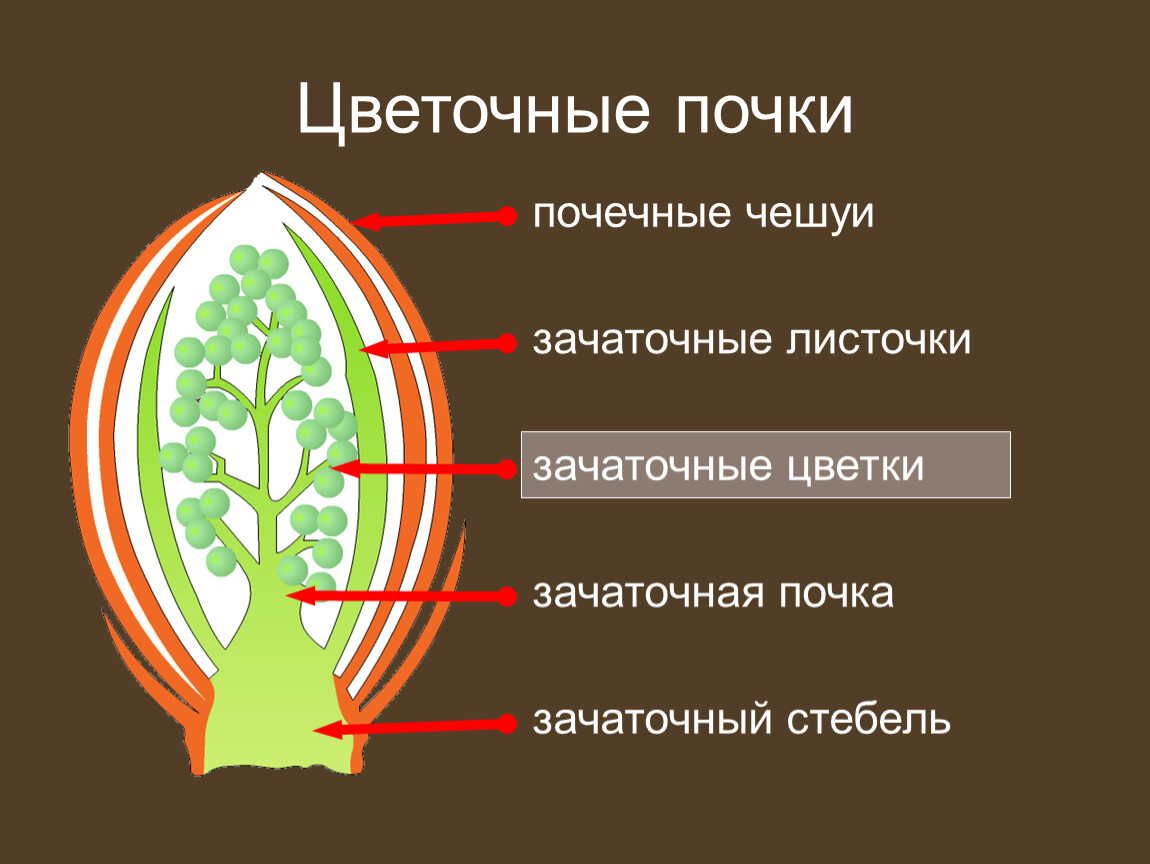 Цветочные почки

почечные чешуи

зачаточные листочки

зачаточные цветки

зачаточная почка

зачаточный стебель